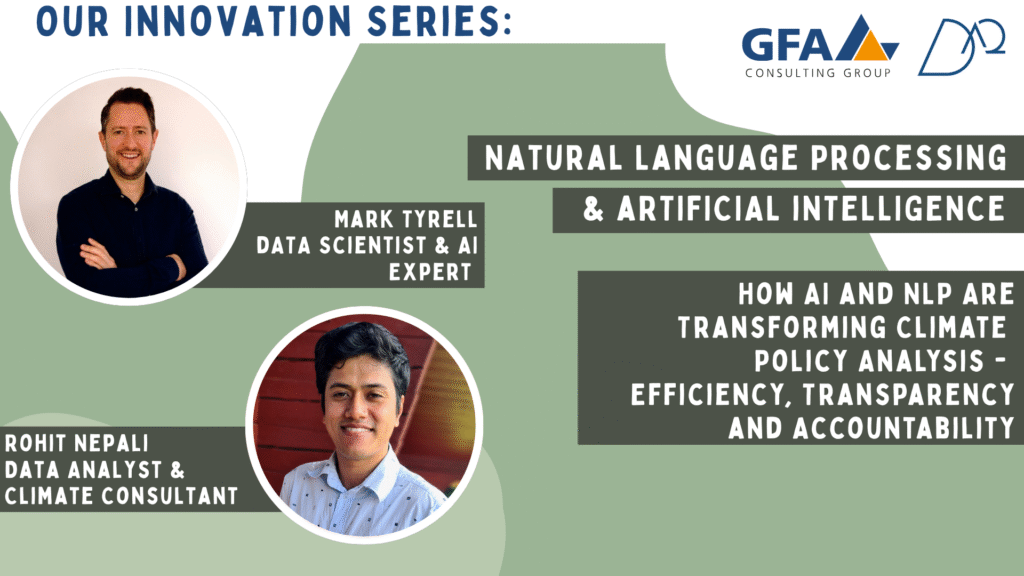 OUR INNOVATION SERIES:

GFA CONSULTING GROUP

NATURAL LANGUAGE PROCESSING & ARTIFICIAL INTELLIGENCE

MARK TYRELL
DATA SCIENTIST & AI EXPERT

HOW AI AND NLP ARE TRANSFORMING CLIMATE POLICY ANALYSIS - EFFICIENCY, TRANSPARENCY AND ACCOUNTABILITY

ROHIT NEPALI
DATA ANALYST & CLIMATE CONSULTANT